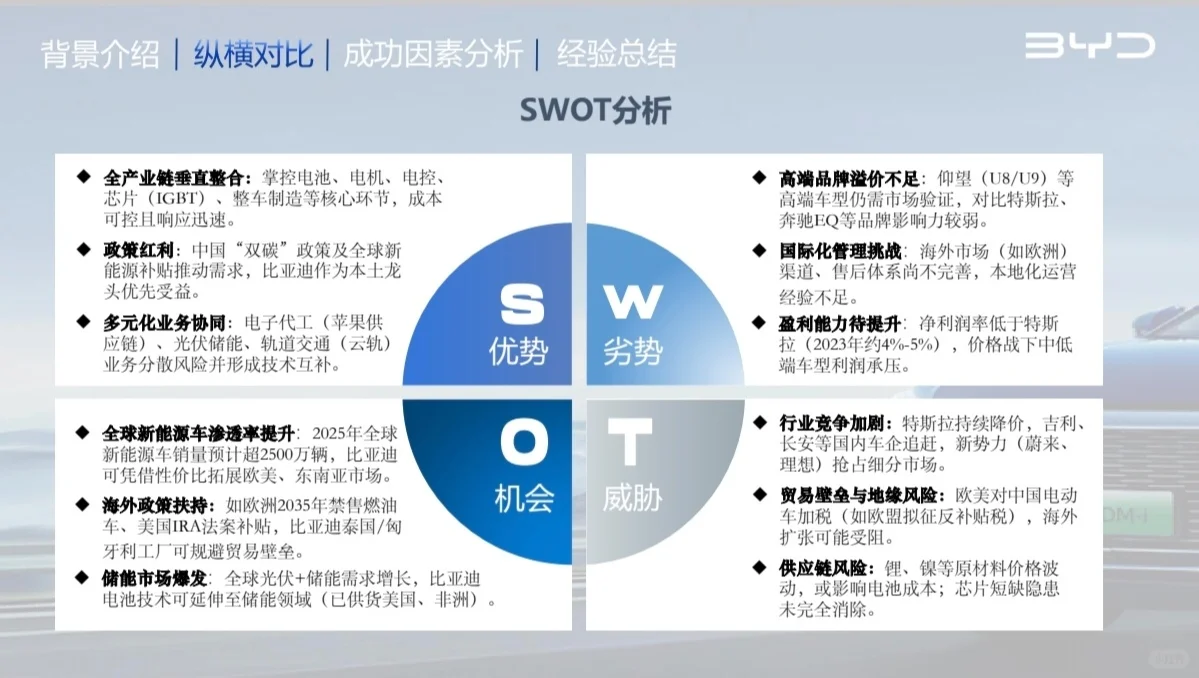 背景介绍 | 纵横对比 | 成功因素分析 | 经验总结

BYD

SWOT分析

◆ 全产业链垂直整合：掌控电池、电机、电控、芯片（IGBT）、整车制造等核心环节，成本可控且响应迅速。

◆ 政策红利：中国“双碳”政策及全球新能源补贴推动需求，比亚迪作为本土龙头优先受益。

◆ 多元化业务协同：电子代工（苹果供应链）、光伏储能、轨道交通（云轨）业务分散风险并形成技术互补。

S
优势

W
劣势

◆ 高端品牌溢价不足：仰望（U8/U9）等高端车型仍需市场验证，对比特斯拉、奔驰EQ等品牌影响力较弱。

◆ 国际化管理挑战：海外市场（如欧洲）渠道、售后体系尚不完善，本地化运营经验不足。

◆ 盈利能力待提升：净利润率低于特斯拉（2023年约4%-5%），价格战下中低端车型利润承压。

◆ 全球新能源车渗透率提升：2025年全球新能源车销量预计超2500万辆，比亚迪可凭借性价比拓展欧美、东南亚市场。

◆ 海外政策扶持：如欧洲2035年禁售燃油车、美国IRA法案补贴，比亚迪泰国/匈牙利工厂可规避贸易壁垒。

◆ 储能市场爆发：全球光伏+储能需求增长，比亚迪电池技术可延伸至储能领域（已供货美国、非洲）。

O
机会

T
威胁

◆ 行业竞争加剧：特斯拉持续降价，吉利、长安等国内车企追赶，新势力（蔚来、理想）抢占细分市场。

◆ 贸易壁垒与地缘风险：欧美对中国电动车加税（如欧盟拟征反补贴税），海外扩张可能受阻。

◆ 供应链风险：锂、镍等原材料价格波动，或影响电池成本；芯片短缺隐患未完全消除。

DM-i